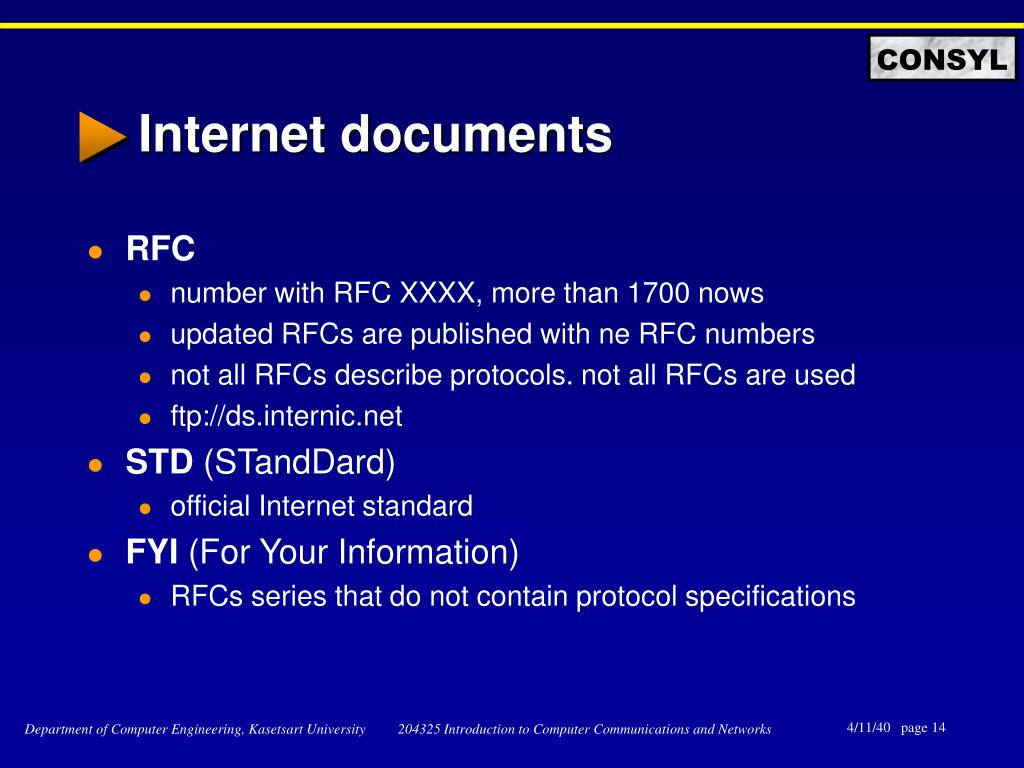 CONSYL

Internet documents

- RFC
  - number with RFC XXXX, more than 1700 nows
  - updated RFCs are published with ne RFC numbers
  - not all RFCs describe protocols. not all RFCs are used
  - ftp://ds.internic.net
- STD (STandDard)
  - official Internet standard
- FYI (For Your Information)
  - RFCs series that do not contain protocol specifications

Department of Computer Engineering, Kasetsart University 204325 Introduction to Computer Communications and Networks 4/11/40 page 14